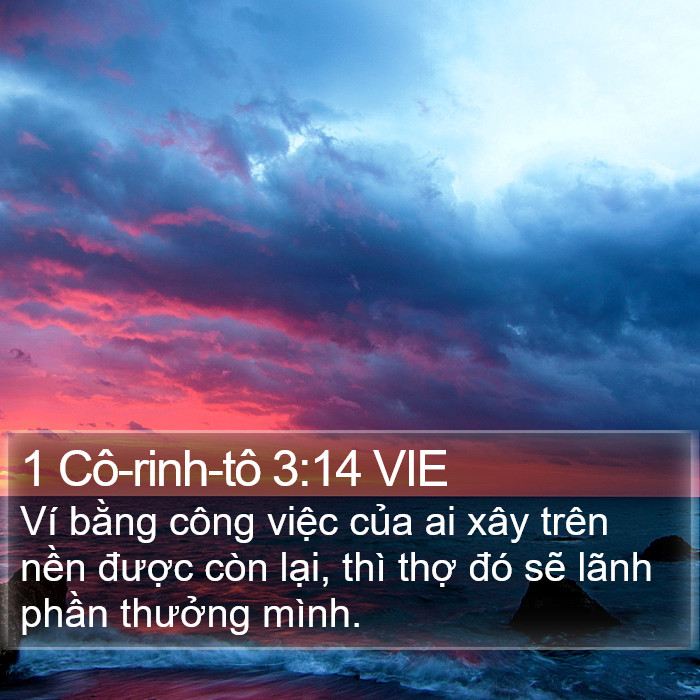 1 Cô-rinh-tô 3:14 VIE

Ví bằng công việc của ai xây trên nền được còn lại, thì thợ đó sẽ lãnh phần thưởng mình.